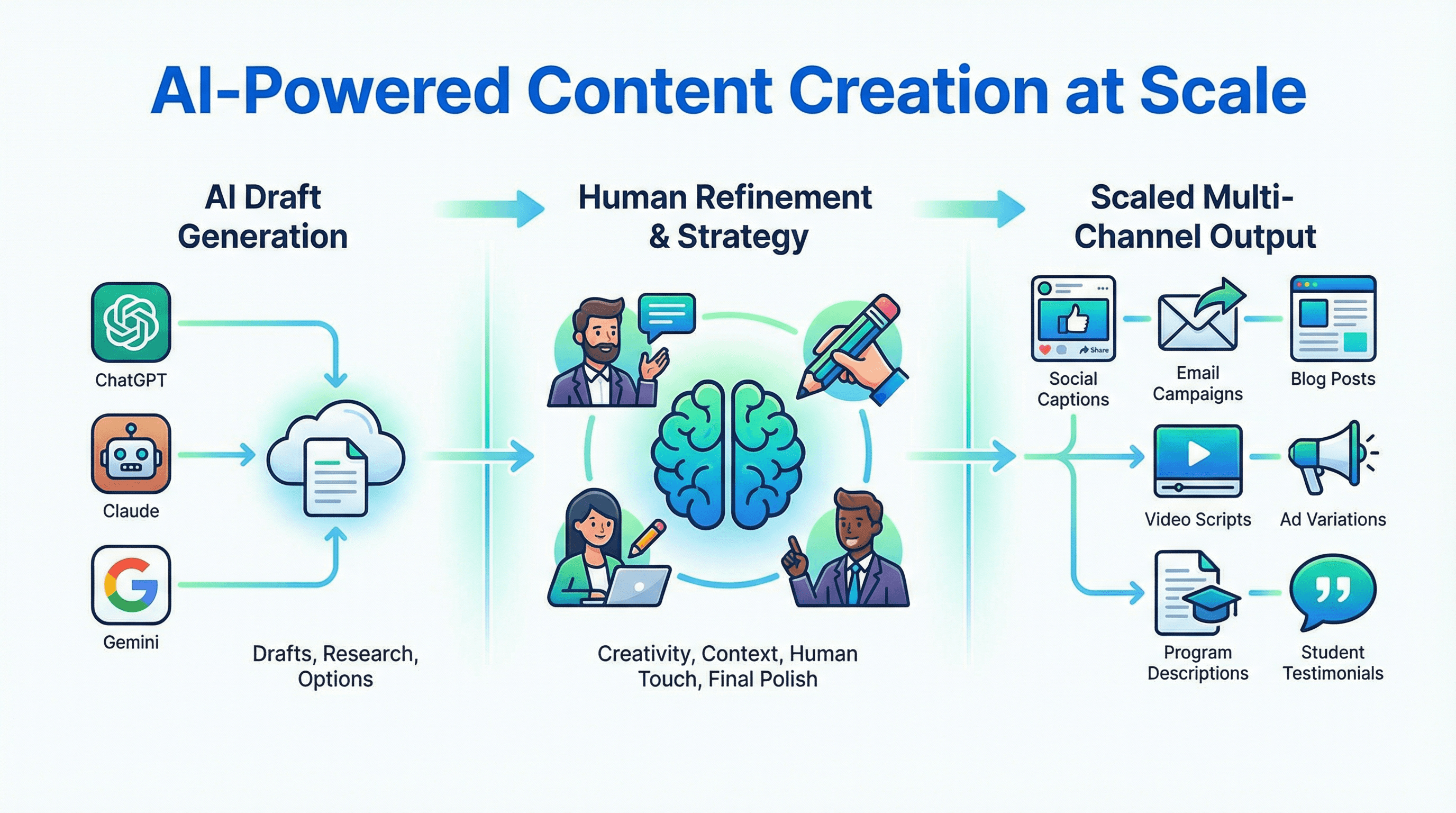 AI-Powered Content Creation at Scale

AI Draft Generation

ChatGPT

Claude

Gemini

Drafts, Research, Options

Human Refinement & Strategy

Creativity, Context, Human Touch, Final Polish

Scaled Multi-Channel Output

Share

Social Captions

Email Campaigns

Blog Posts

Video Scripts

Ad Variations

Program Descriptions

Student Testimonials